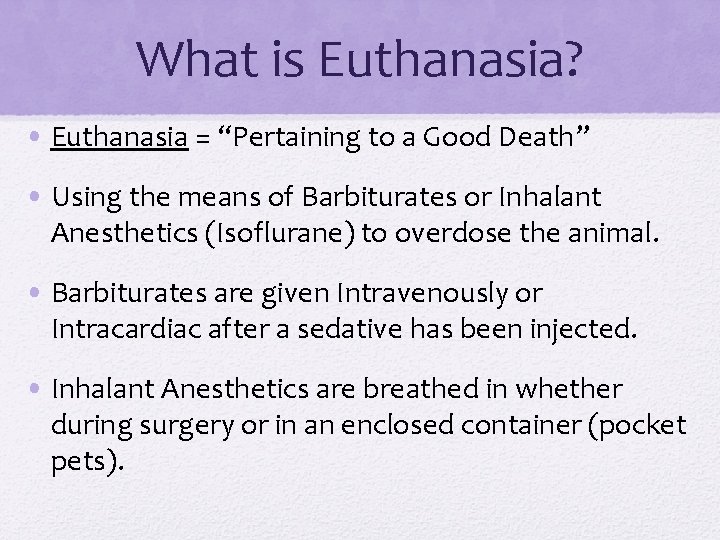 What is Euthanasia?

• Euthanasia = “Pertaining to a Good Death”

• Using the means of Barbiturates or Inhalant Anesthetics (Isoflurane) to overdose the animal.

• Barbiturates are given Intravenously or Intracardiac after a sedative has been injected.

• Inhalant Anesthetics are breathed in whether during surgery or in an enclosed container (pocket pets).